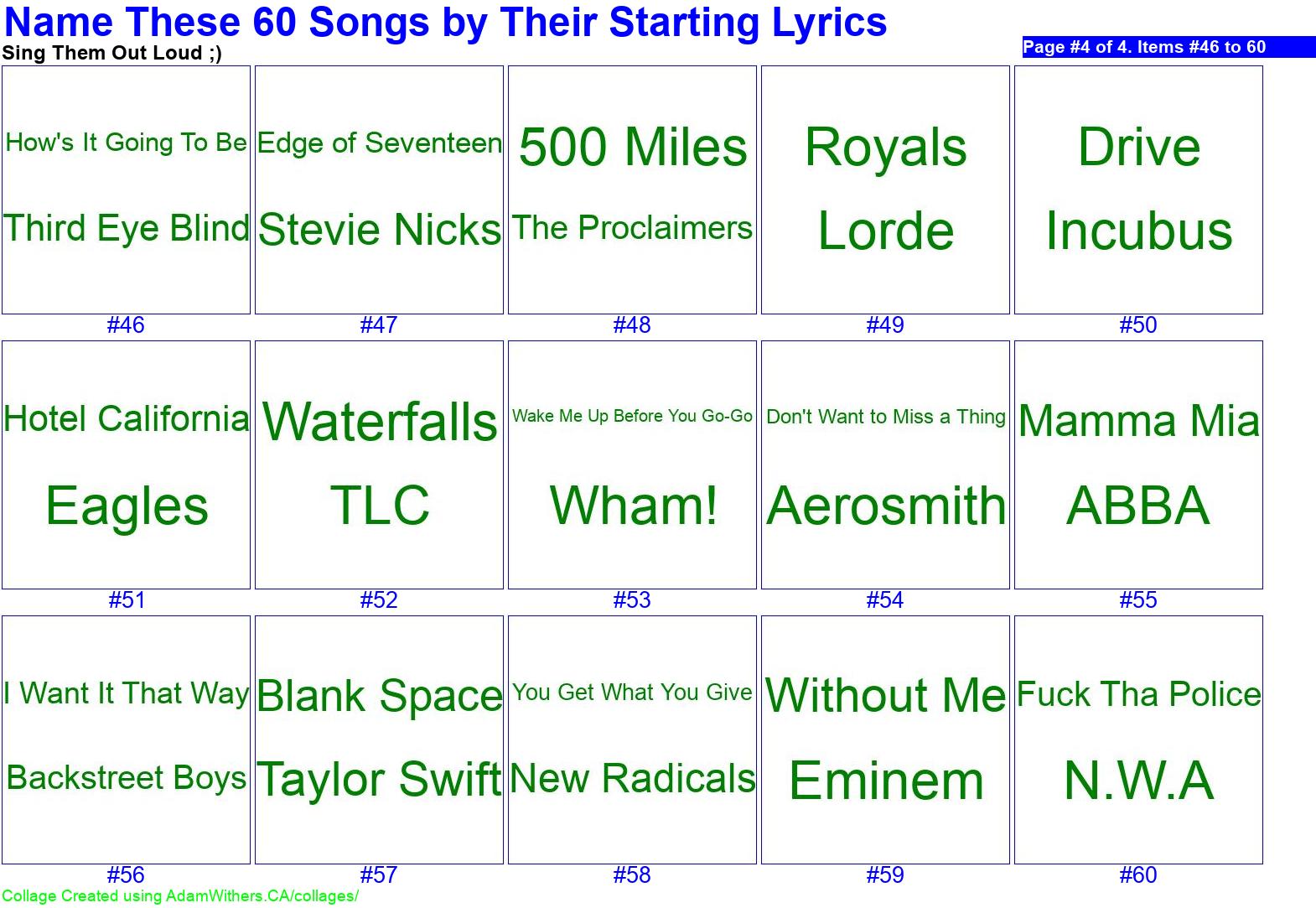 Name These 60 Songs by Their Starting Lyrics
Sing Them Out Loud ;)
Page #4 of 4. Items #46 to 60

How's It Going To Be
Third Eye Blind
#46

Edge of Seventeen
Stevie Nicks
#47

500 Miles
The Proclaimers
#48

Royals
Lorde
#49

Drive
Incubus
#50

Hotel California
Eagles
#51

Waterfalls
TLC
#52

Wake Me Up Before You Go-Go
Wham!
#53

Don't Want to Miss a Thing
Aerosmith
#54

Mamma Mia
ABBA
#55

I Want It That Way
Backstreet Boys
#56

Blank Space
Taylor Swift
#57

You Get What You Give
New Radicals
#58

Without Me
Eminem
#59

Fuck Tha Police
N.W.A
#60

Collage Created using AdamWithers.CA/collages/